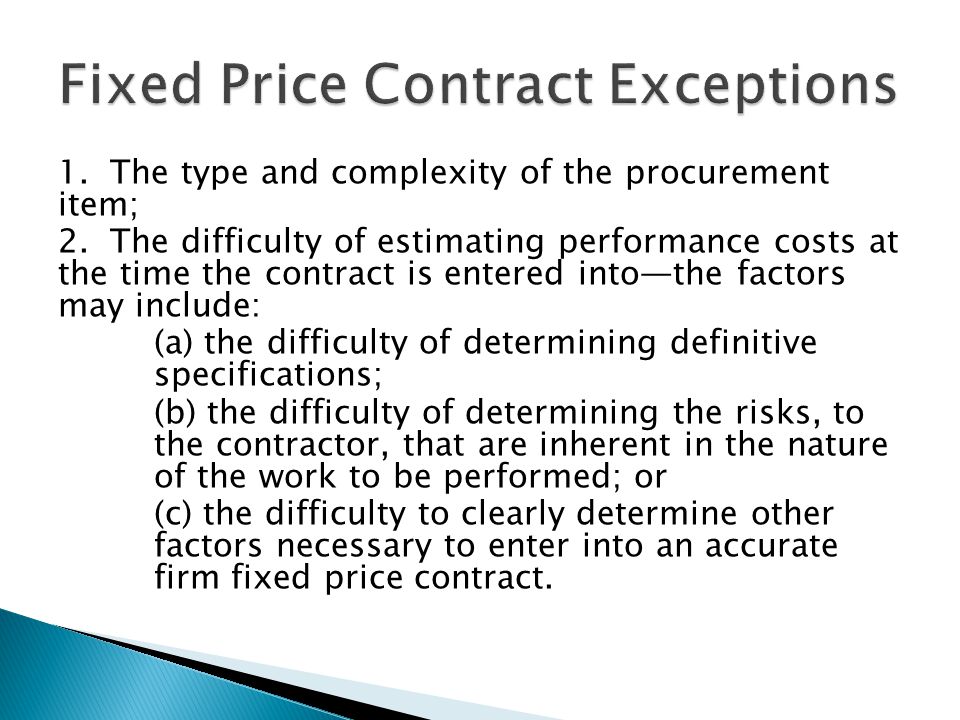 Fixed Price Contract Exceptions

1. The type and complexity of the procurement item;

2. The difficulty of estimating performance costs at the time the contract is entered into—the factors may include:

(a) the difficulty of determining definitive specifications;

(b) the difficulty of determining the risks, to the contractor, that are inherent in the nature of the work to be performed; or

(c) the difficulty to clearly determine other factors necessary to enter into an accurate firm fixed price contract.